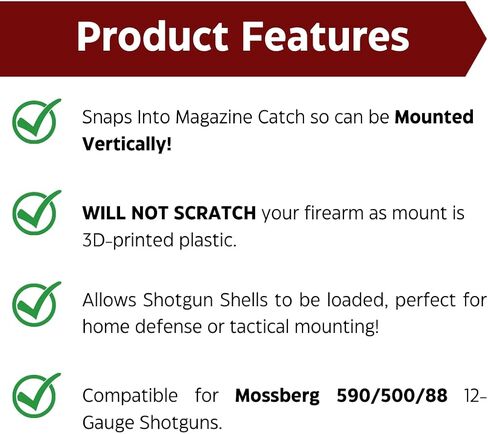 Product Features

Snaps Into Magazine Catch so can be Mounted Vertically!

WILL NOT SCRATCH your firearm as mount is 3D-printed plastic.

Allows Shotgun Shells to be loaded, perfect for home defense or tactical mounting!

Compatible for Mossberg 590/500/88 12-Gauge Shotguns.